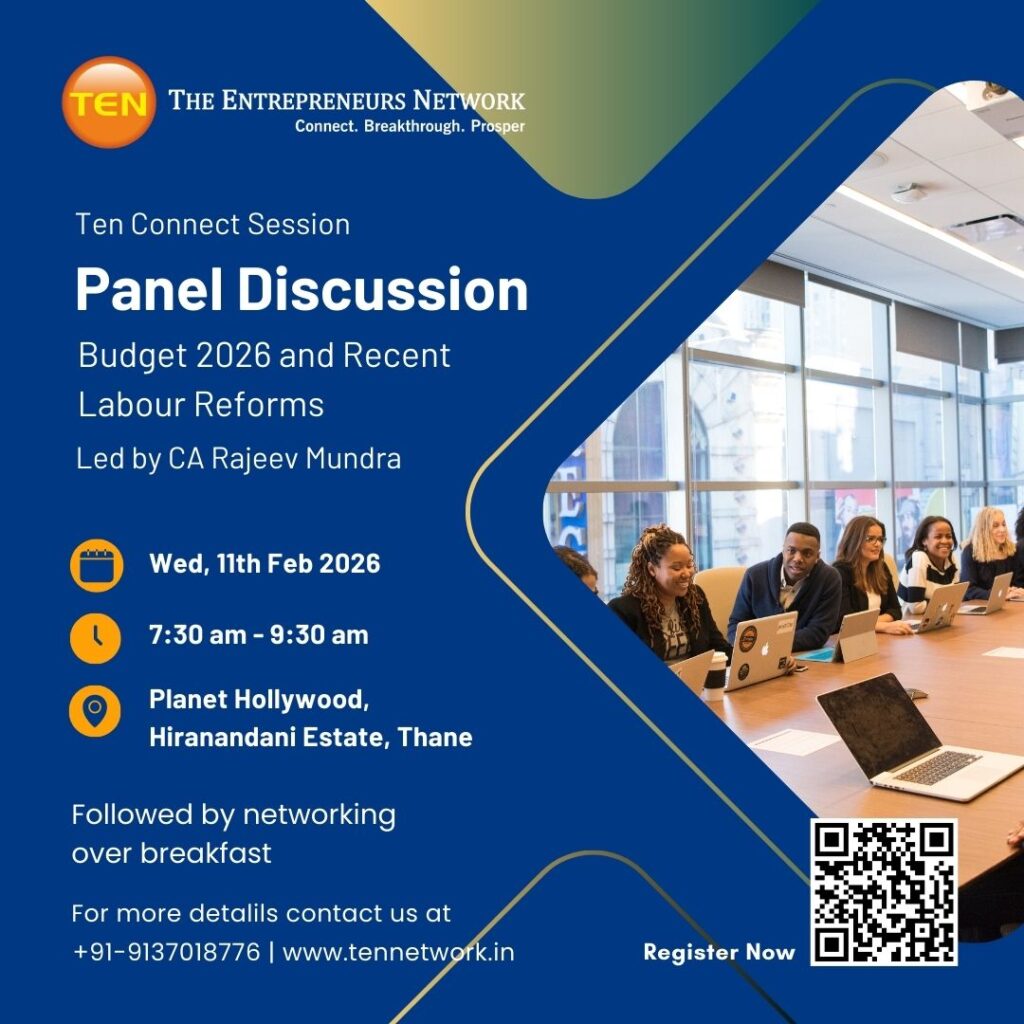 TEN
THE ENTREPRENEURS NETWORK
Connect. Breakthrough. Prosper

Ten Connect Session

Panel Discussion

Budget 2026 and Recent Labour Reforms

Led by CA Rajeev Mundra

Wed, 11th Feb 2026

7:30 am - 9:30 am

Planet Hollywood, Hiranandani Estate, Thane

Followed by networking over breakfast

For more detalils contact us at
+91-9137018776 | www.tennetwork.in

Register Now